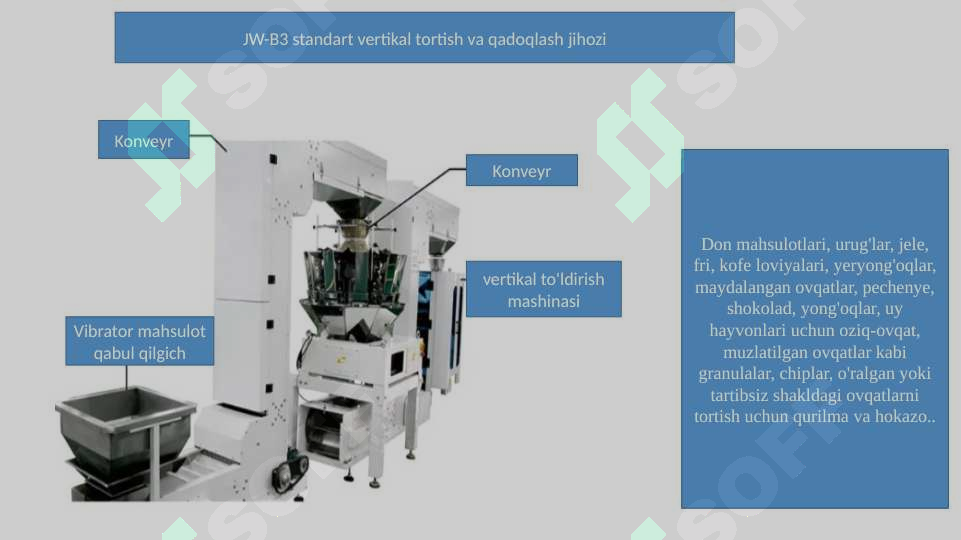 JW-B3 standart vertikal tortish va qadoqlash jihozi

Konveyr

Konveyr

vertikal to'ldirish mashinasi

Vibrator mahsulot qabul qilgich

Don mahsulotlari, urug'lar, jele, fri, kofe loviyalari, yeryong'oqlar, maydalangan ovqatlar, pechenye, shokolad, yong'oqlar, uy hayvonlari uchun oziq-ovqat, muzlatilgan ovqatlar kabi granulalar, chiplar, o'ralgan yoki tartibsiz shakldagi ovqatlarni tortish uchun qurilma va hokazo..